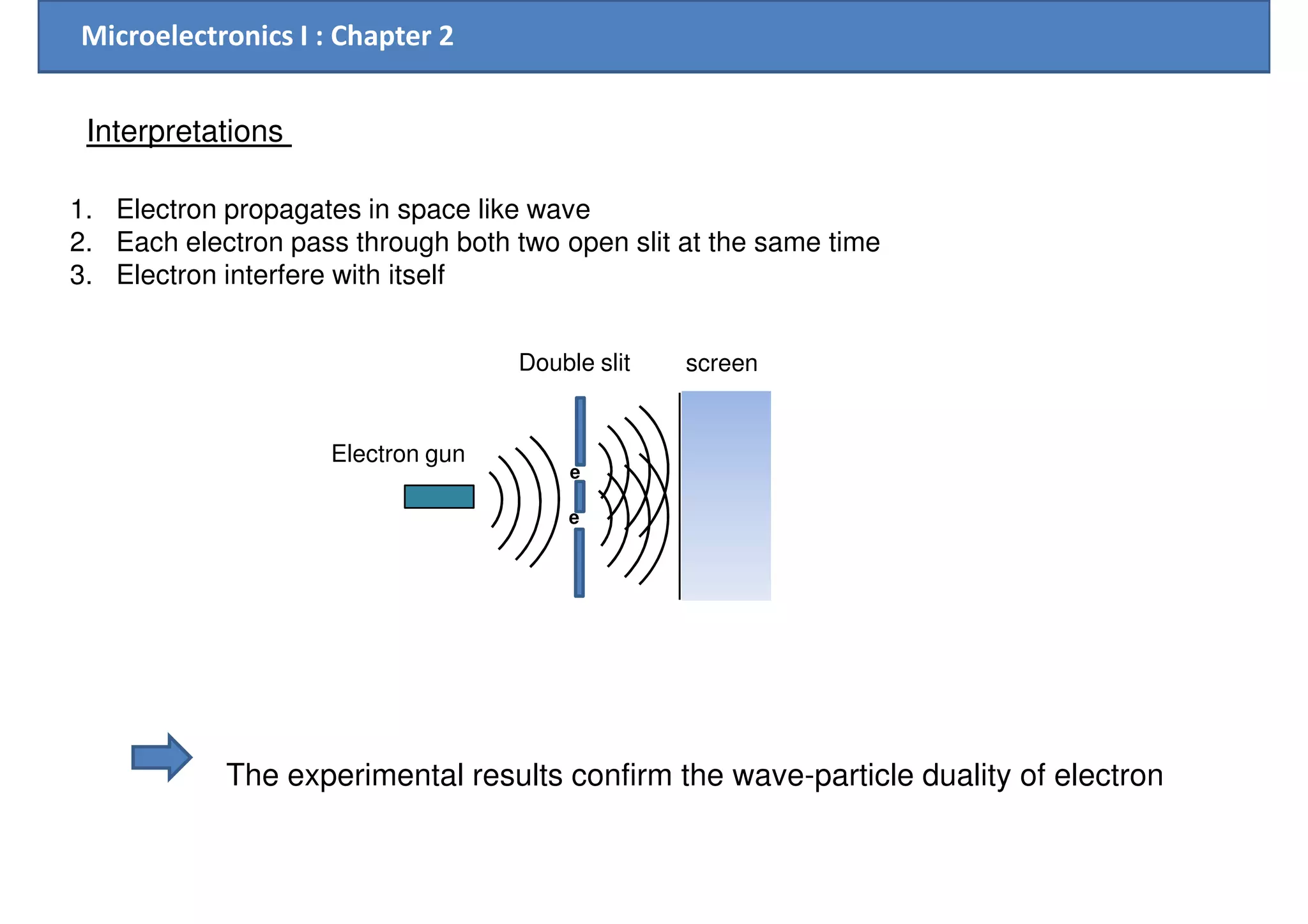 Microelectronics I : Chapter 2

Interpretations

1. Electron propagates in space like wave
2. Each electron pass through both two open slit at the same time
3. Electron interfere with itself

Double slit

screen

Electron gun

e

e

The experimental results confirm the wave-particle duality of electron